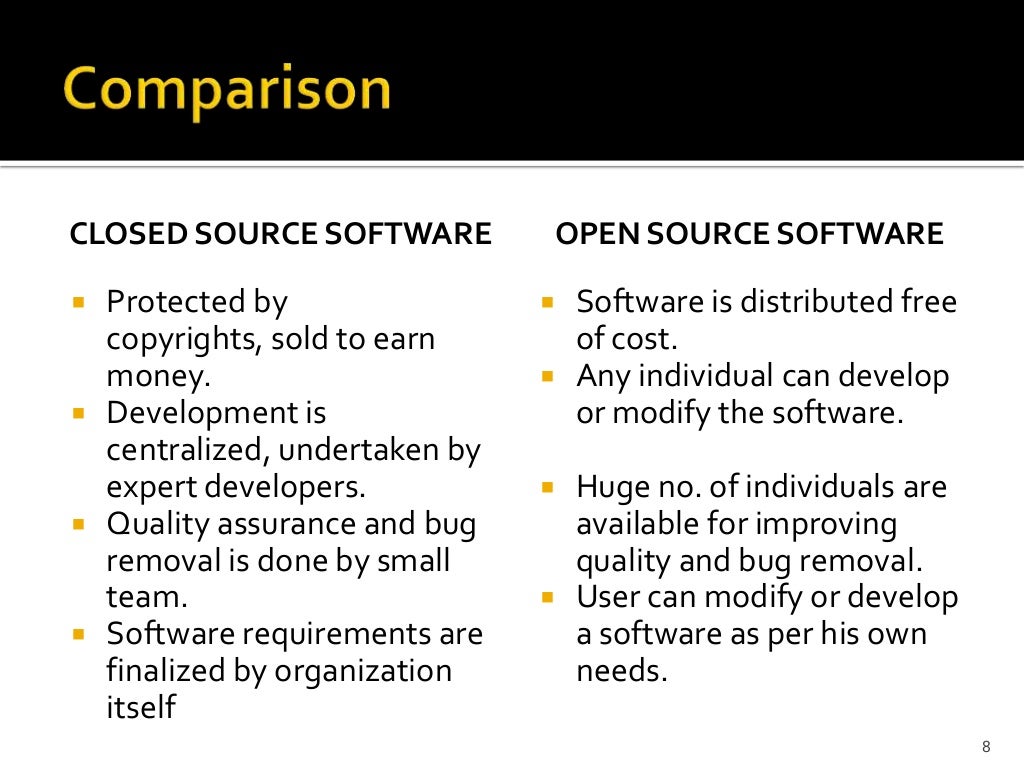 Comparison

CLOSED SOURCE SOFTWARE

- Protected by copyrights, sold to earn money.
- Development is centralized, undertaken by expert developers.
- Quality assurance and bug removal is done by small team.
- Software requirements are finalized by organization itself

OPEN SOURCE SOFTWARE

- Software is distributed free of cost.
- Any individual can develop or modify the software.

- Huge no. of individuals are available for improving quality and bug removal.
- User can modify or develop a software as per his own needs.

8